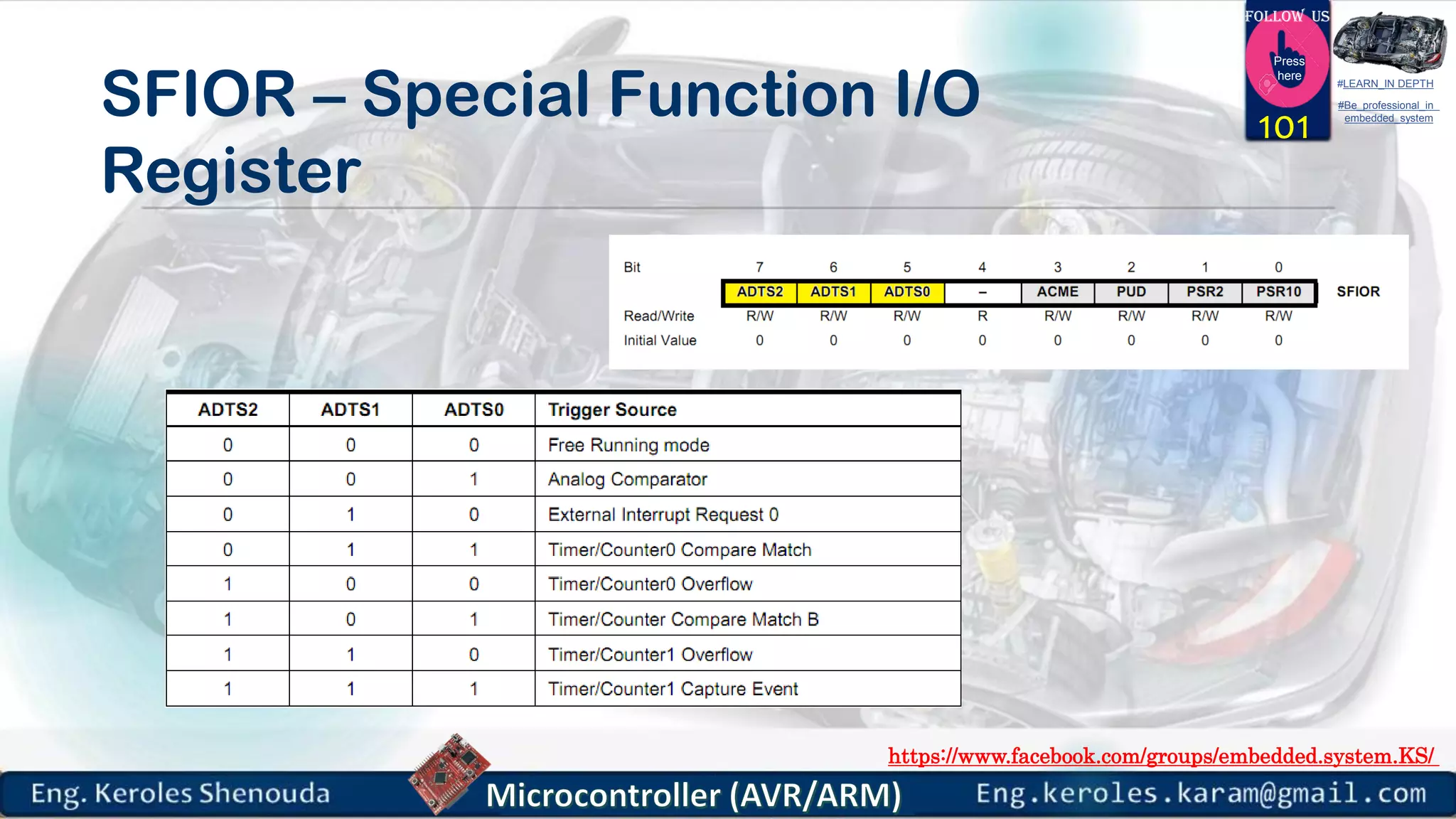 SFIOR – Special Function I/O Register

FOLLOW US
Press here
101

#LEARN_IN DEPTH
#Be_professional_in_embedded_system

| Bit | 7 | 6 | 5 | 4 | 3 | 2 | 1 | 0 | |
|---|---|---|---|---|---|---|---|---|---|
| | ADTS2 | ADTS1 | ADTS0 | – | ACME | PUD | PSR2 | PSR10 | SFIOR |
| Read/Write | R/W | R/W | R/W | R | R/W | R/W | R/W | R/W | |
| Initial Value | 0 | 0 | 0 | 0 | 0 | 0 | 0 | 0 | |

| ADTS2 | ADTS1 | ADTS0 | Trigger Source |
|---|---|---|---|
| 0 | 0 | 0 | Free Running mode |
| 0 | 0 | 1 | Analog Comparator |
| 0 | 1 | 0 | External Interrupt Request 0 |
| 0 | 1 | 1 | Timer/Counter0 Compare Match |
| 1 | 0 | 0 | Timer/Counter0 Overflow |
| 1 | 0 | 1 | Timer/Counter Compare Match B |
| 1 | 1 | 0 | Timer/Counter1 Overflow |
| 1 | 1 | 1 | Timer/Counter1 Capture Event |

https://www.facebook.com/groups/embedded.system.KS/

Eng. Keroles Shenouda
Microcontroller (AVR/ARM)
Eng.keroles.karam@gmail.com